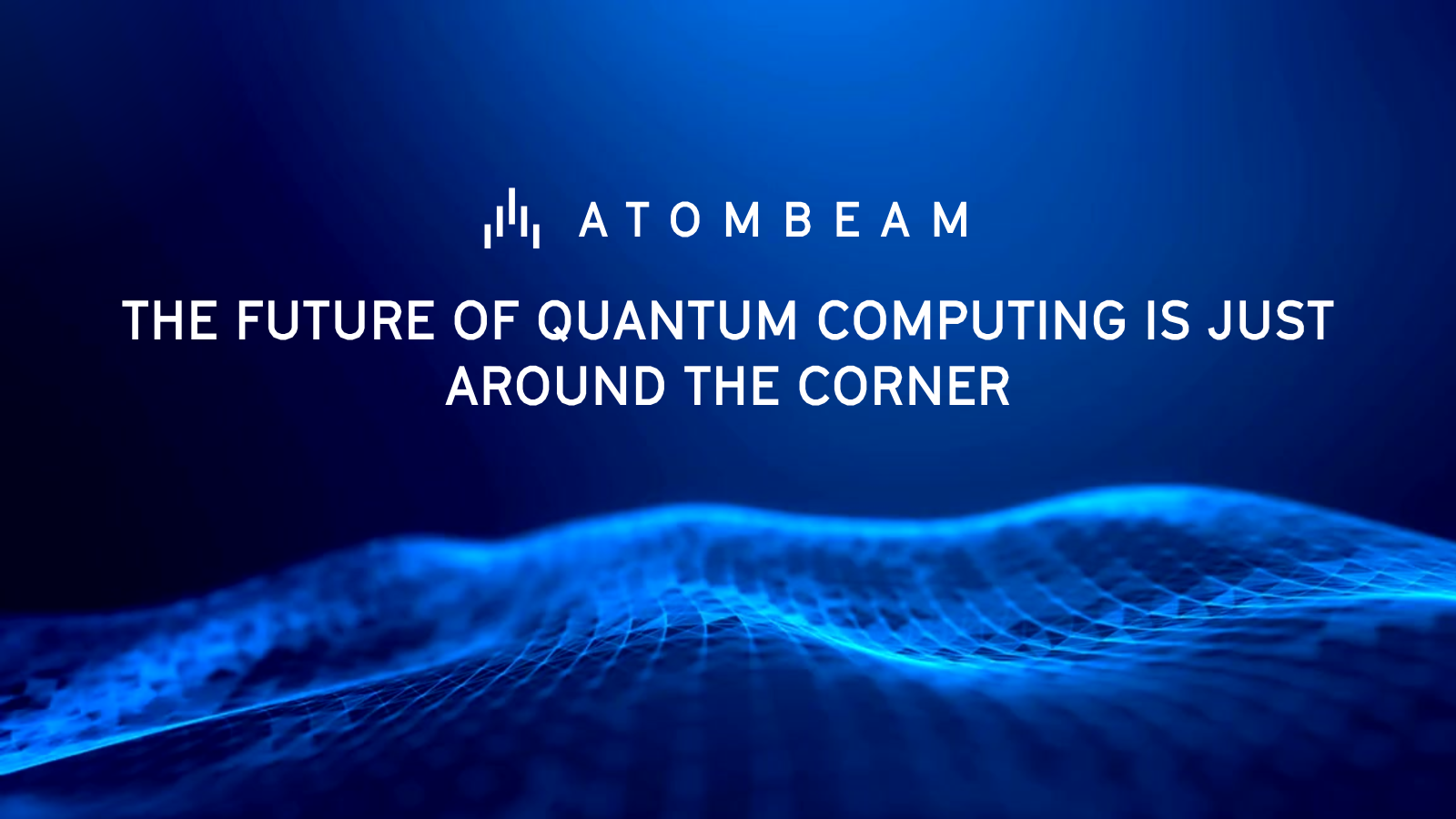 ATOMBEAM

THE FUTURE OF QUANTUM COMPUTING IS JUST AROUND THE CORNER